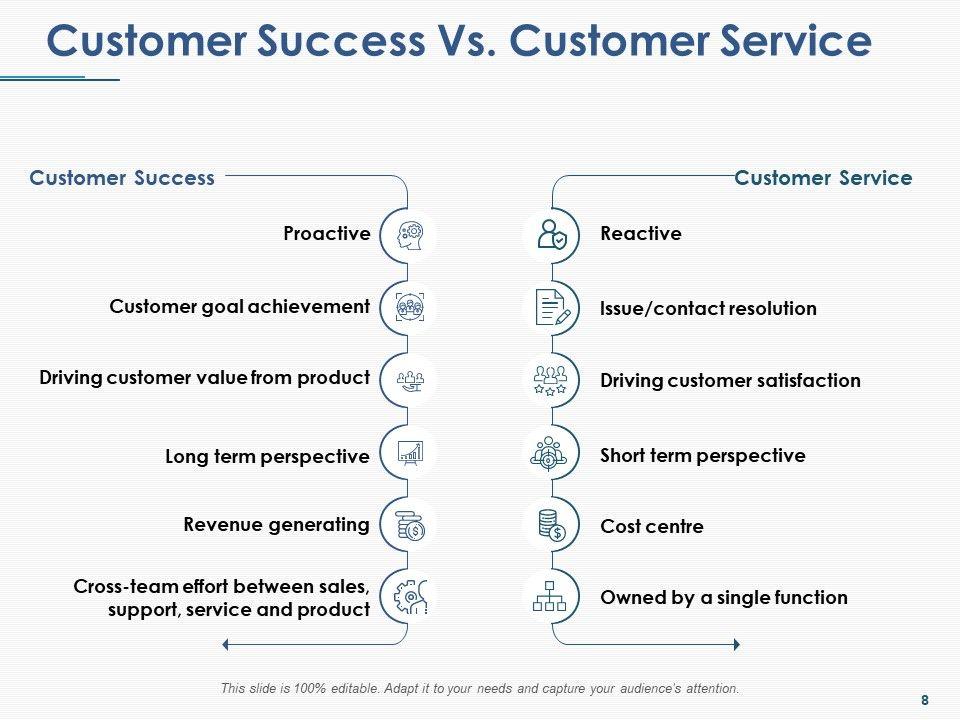 Customer Success Vs. Customer Service

Customer Success

Proactive

Customer goal achievement

Driving customer value from product

Long term perspective

Revenue generating

Cross-team effort between sales, support, service and product

Customer Service

Reactive

Issue/contact resolution

Driving customer satisfaction

Short term perspective

Cost centre

Owned by a single function

This slide is 100% editable. Adapt it to your needs and capture your audience's attention.

8